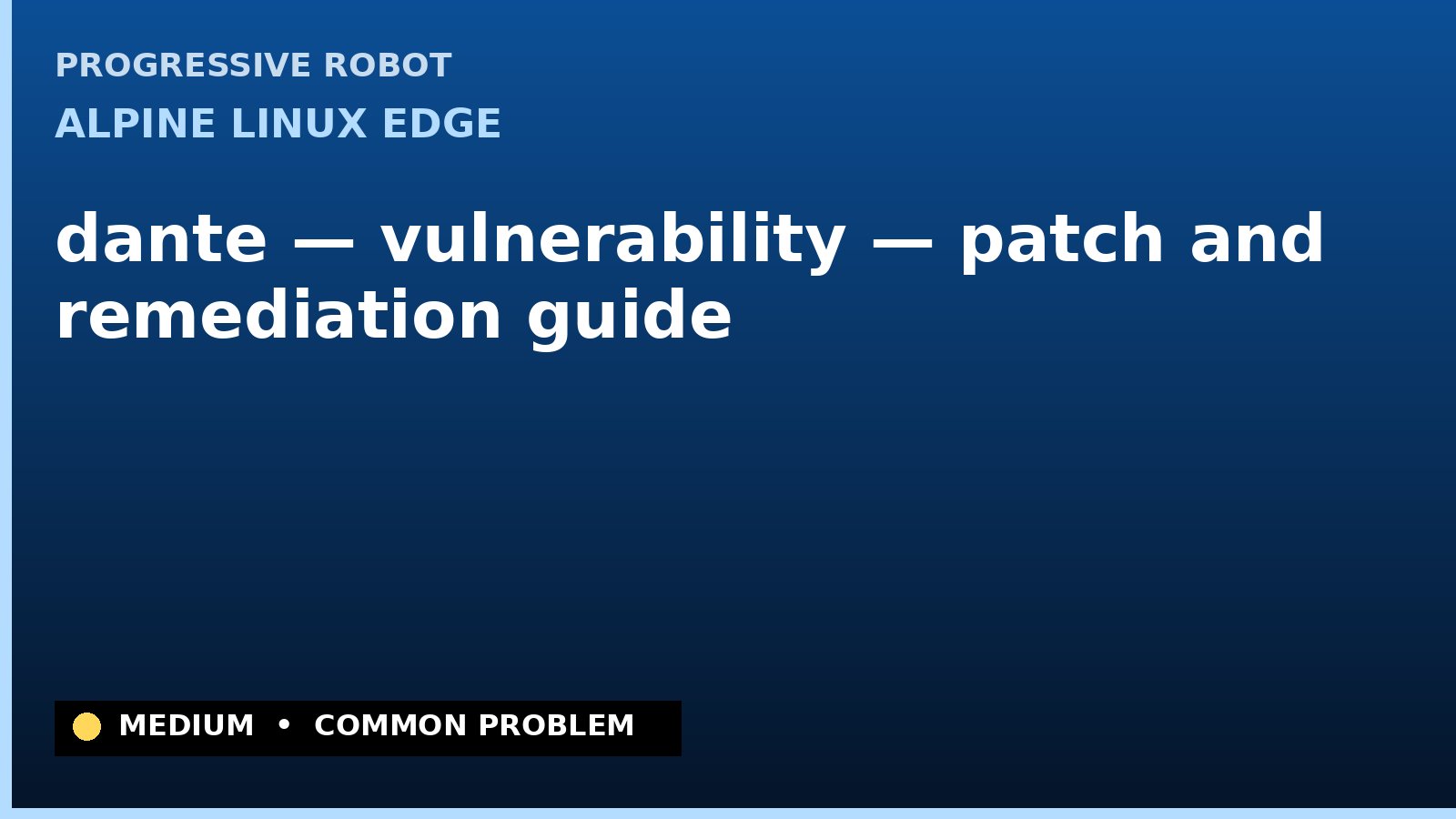 PROGRESSIVE ROBOT
ALPINE LINUX EDGE

dante — vulnerability — patch and remediation guide

MEDIUM • COMMON PROBLEM